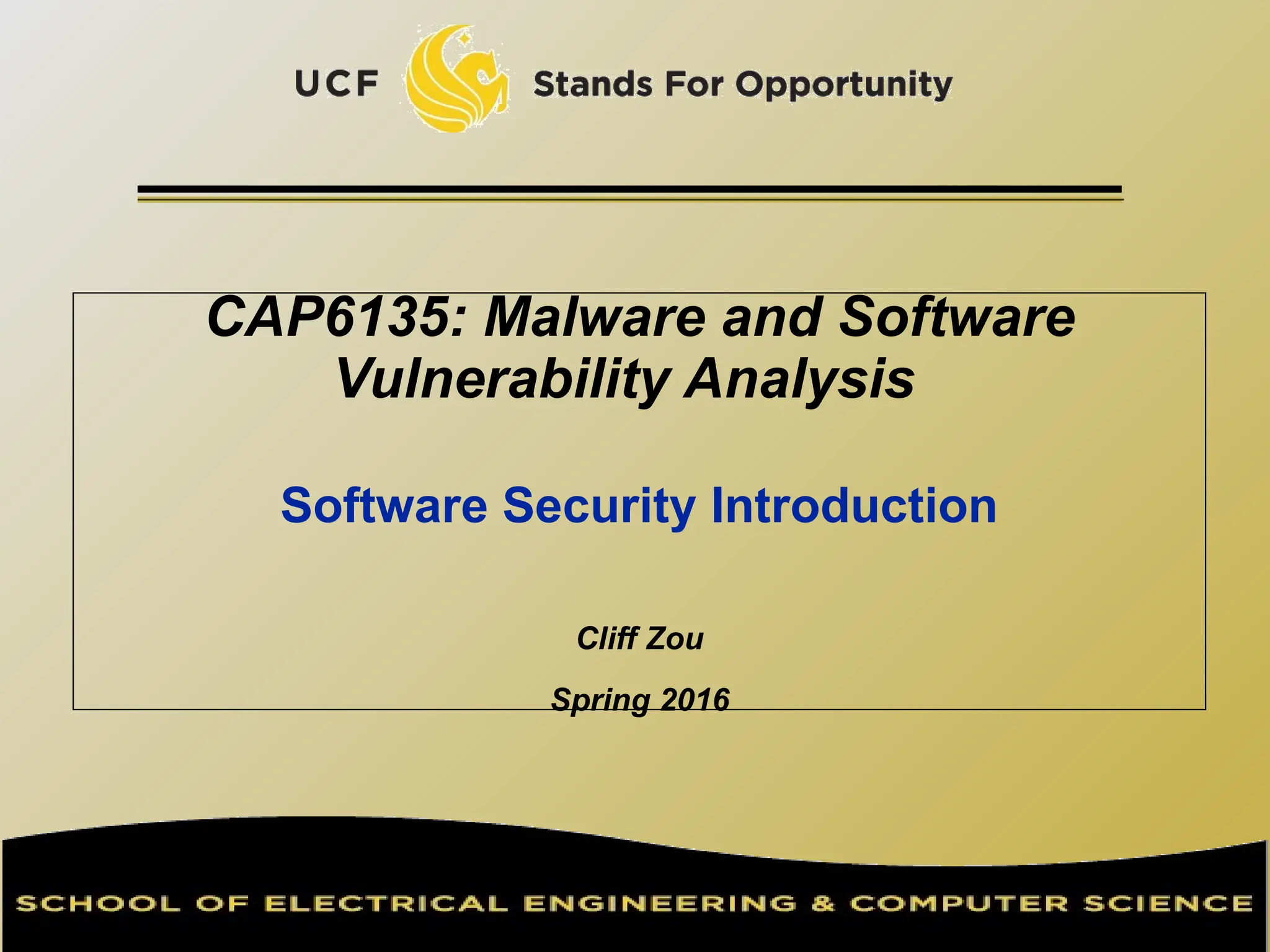 UCF Stands For Opportunity

CAP6135: Malware and Software Vulnerability Analysis

Software Security Introduction

Cliff Zou

Spring 2016

SCHOOL OF ELECTRICAL ENGINEERING & COMPUTER SCIENCE